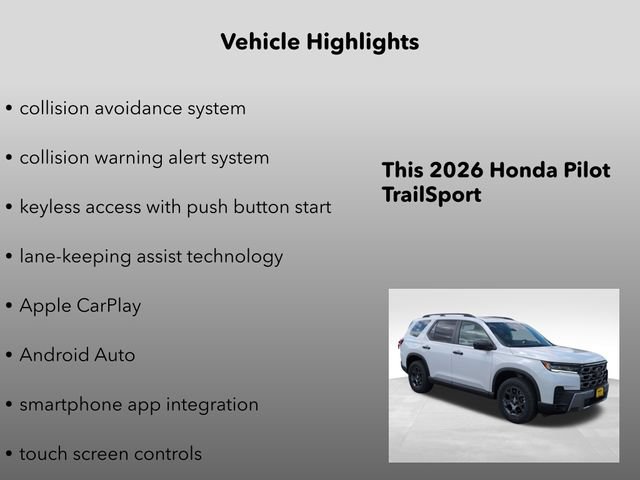 Vehicle Highlights

• collision avoidance system

• collision warning alert system

• keyless access with push button start

• lane-keeping assist technology

• Apple CarPlay

• Android Auto

• smartphone app integration

• touch screen controls

This 2026 Honda Pilot TrailSport